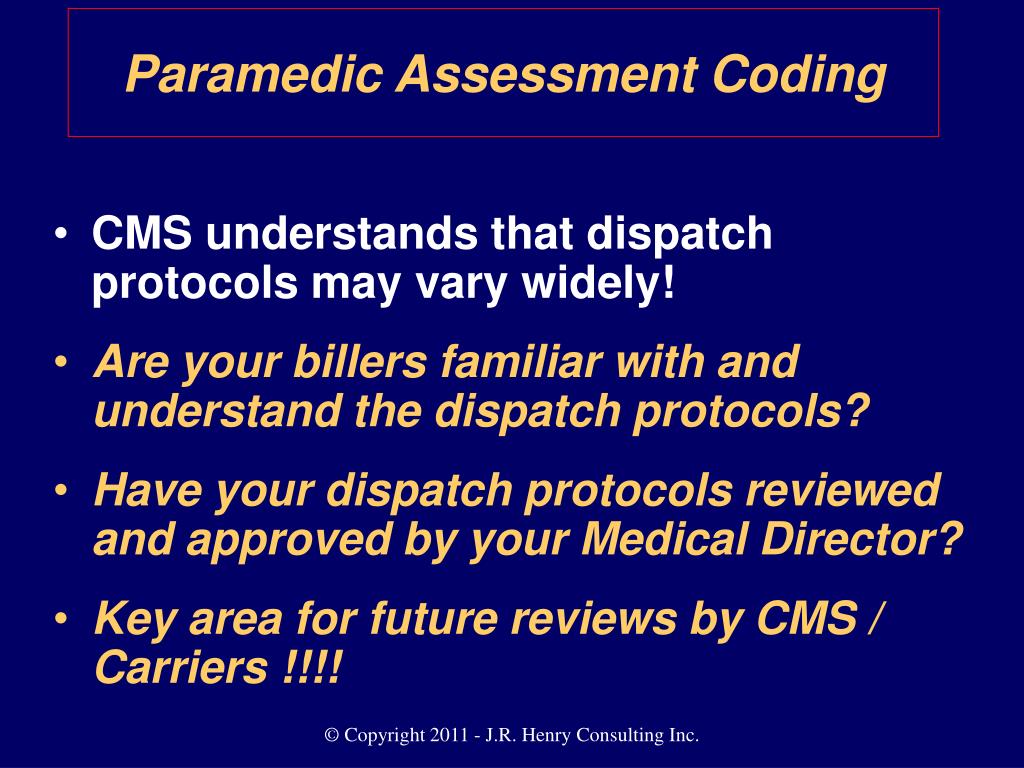 Paramedic Assessment Coding

• CMS understands that dispatch protocols may vary widely!
• Are your billers familiar with and understand the dispatch protocols?
• Have your dispatch protocols reviewed and approved by your Medical Director?
• Key area for future reviews by CMS / Carriers !!!!

© Copyright 2011 - J.R. Henry Consulting Inc.